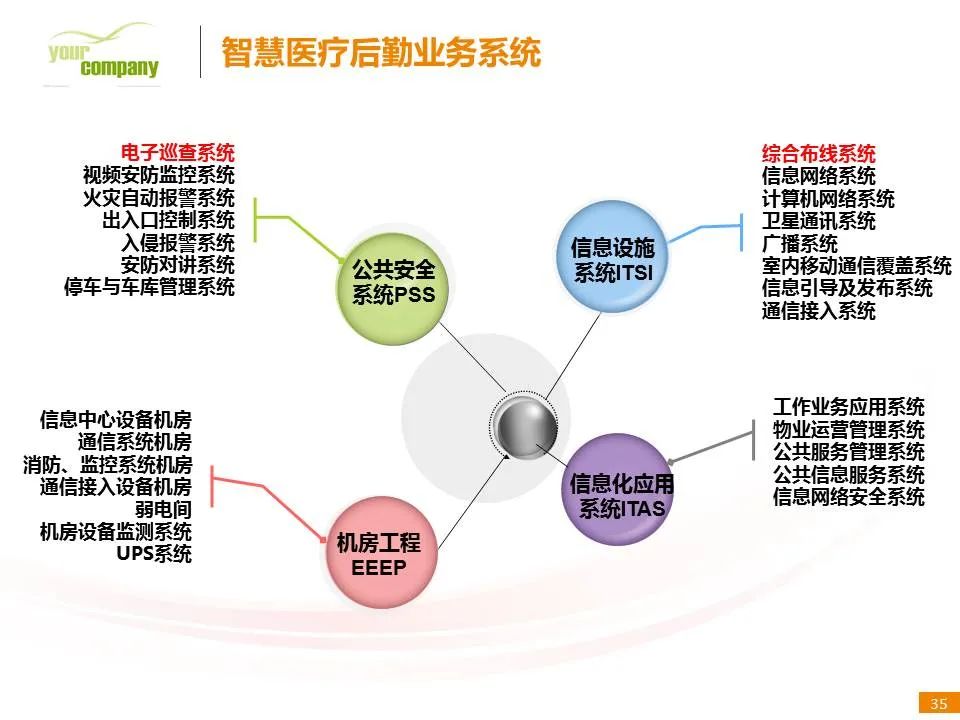 your company

智慧医疗后勤业务系统

电子巡查系统
视频安防监控系统
火灾自动报警系统
出入口控制系统
入侵报警系统
安防对讲系统
停车与车库管理系统

公共安全系统PSS

信息设施系统ITSI

综合布线系统
信息网络系统
计算机网络系统
卫星通讯系统
广播系统
室内移动通信覆盖系统
信息引导及发布系统
通信接入系统

信息中心设备机房
通信系统机房
消防、监控系统机房
通信接入设备机房
弱电间
机房设备监测系统
UPS系统

机房工程EEEP

信息化应用系统ITAS

工作业务应用系统
物业运营管理系统
公共服务管理系统
公共信息服务系统
信息网络安全系统

35